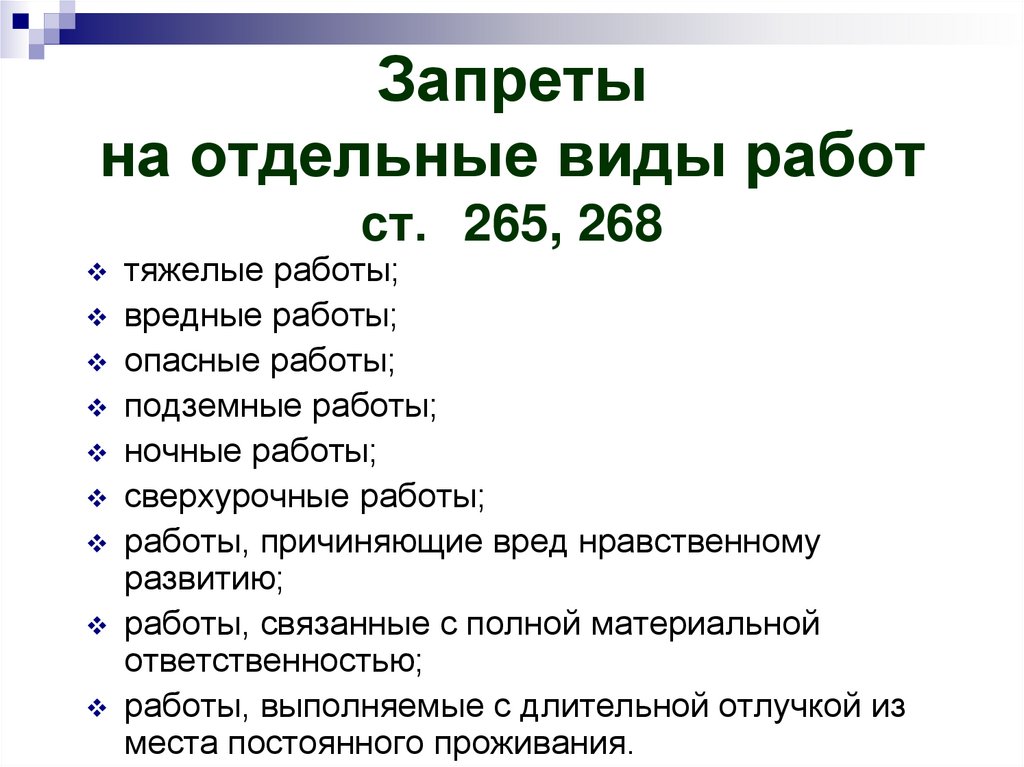 Запреты
на отдельные виды работ
ст. 265, 268

❖ тяжелые работы;
❖ вредные работы;
❖ опасные работы;
❖ подземные работы;
❖ ночные работы;
❖ сверхурочные работы;
❖ работы, причиняющие вред нравственному развитию;
❖ работы, связанные с полной материальной ответственностью;
❖ работы, выполняемые с длительной отлучкой из места постоянного проживания.